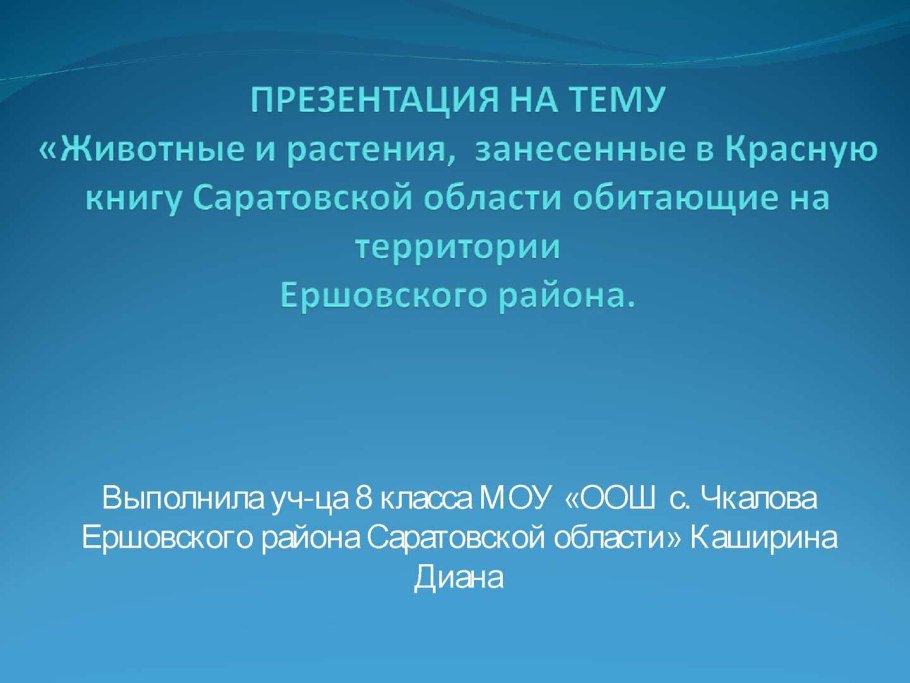 ПРЕЗЕНТАЦИЯ НА ТЕМУ
«Животные и растения, занесенные в Красную книгу Саратовской области обитающие на территории
Ершовского района.

Выполнила уч-ца 8 класса МОУ «ООШ с. Чкалова Ершовского района Саратовской области» Каширина Диана